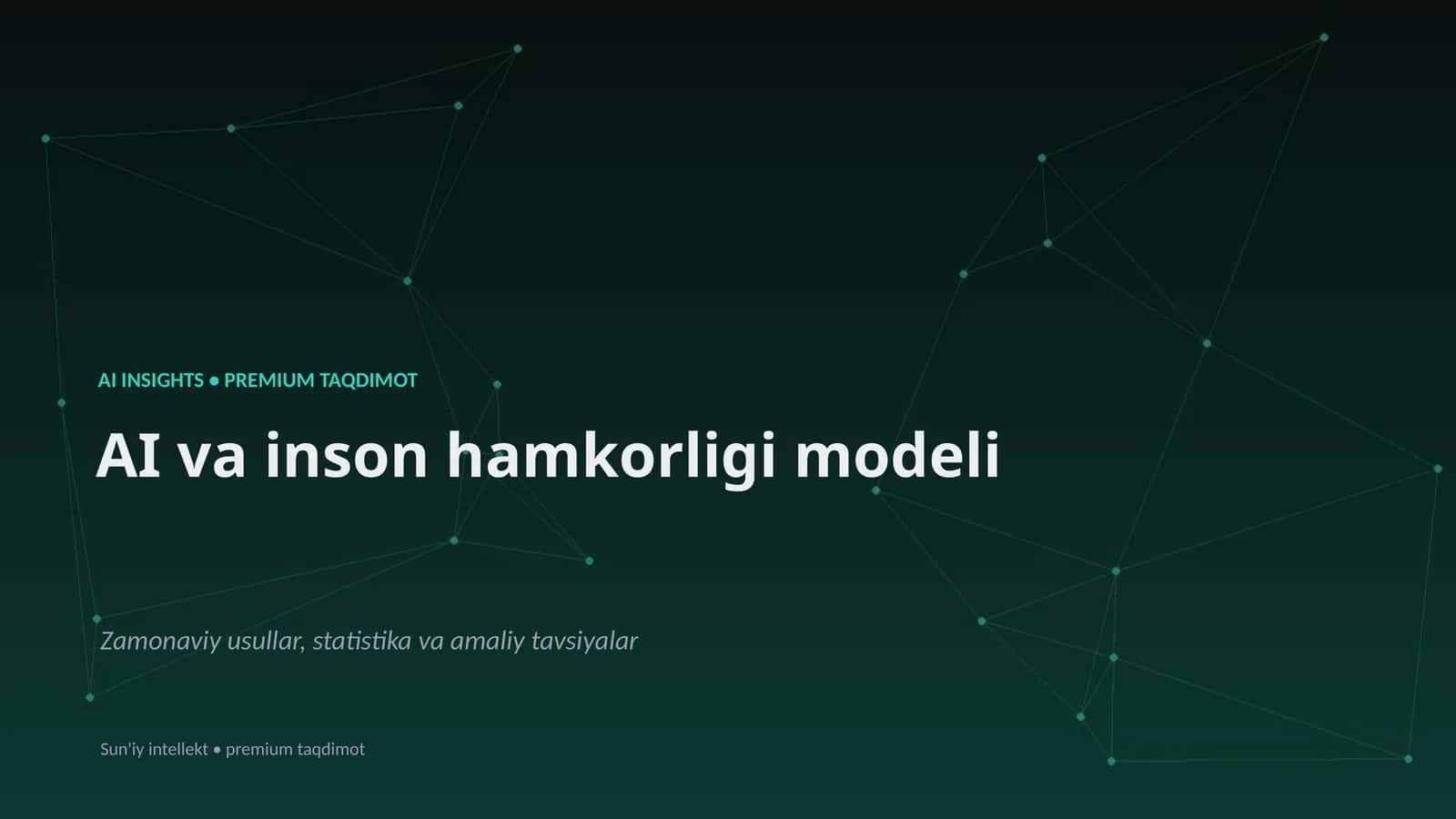 AI INSIGHTS • PREMIUM TAQDIMOT

AI va inson hamkorligi modeli

Zamonaviy usullar, statistika va amaliy tavsiyalar

Sun'iy intellekt • premium taqdimot